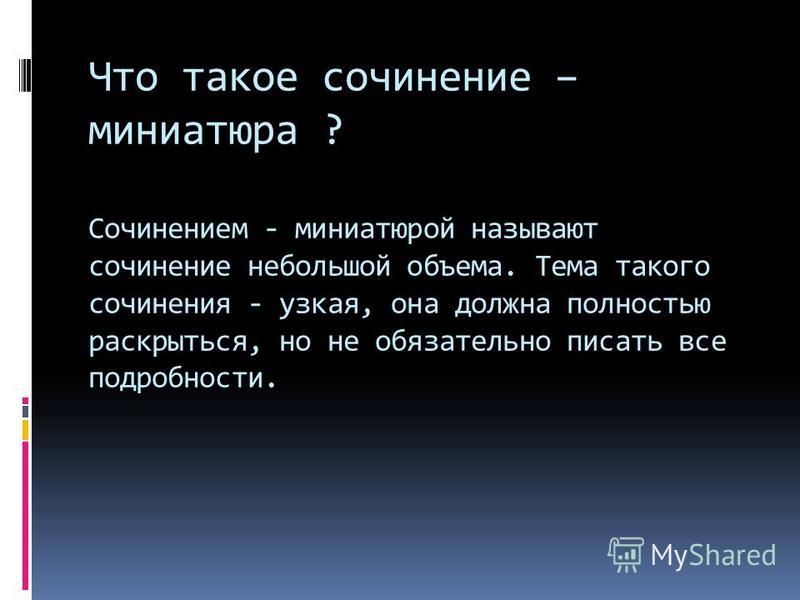 Что такое сочинение – миниатюра ?

Сочинением - миниатюрой называют сочинение небольшой объема. Тема такого сочинения - узкая, она должна полностью раскрыться, но не обязательно писать все подробности.

MyShared